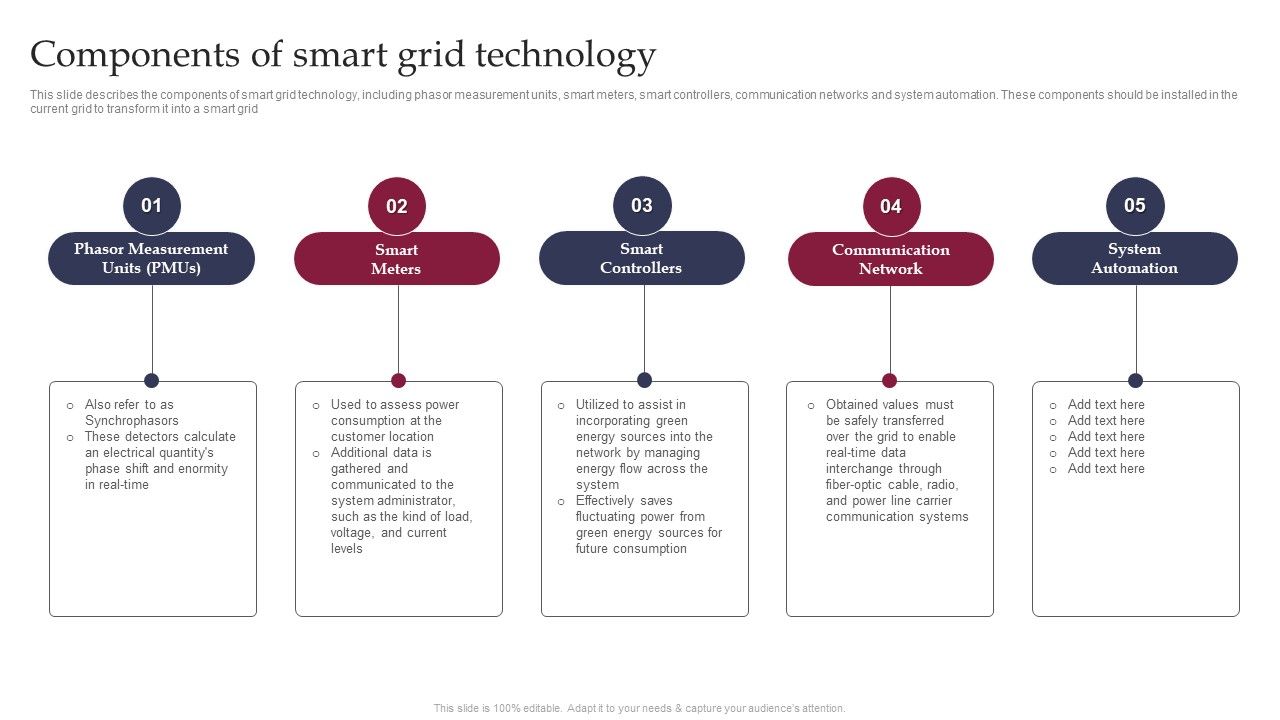 Components of smart grid technology

This slide describes the components of smart grid technology, including phasor measurement units, smart meters, smart controllers, communication networks and system automation. These components should be installed in the current grid to transform it into a smart grid

01
Phasor Measurement Units (PMUs)

o Also refer to as Synchrophasors
o These detectors calculate an electrical quantity's phase shift and enormity in real-time

02
Smart Meters

o Used to assess power consumption at the customer location
o Additional data is gathered and communicated to the system administrator, such as the kind of load, voltage, and current levels

03
Smart Controllers

o Utilized to assist in incorporating green energy sources into the network by managing energy flow across the system
o Effectively saves fluctuating power from green energy sources for future consumption

04
Communication Network

o Obtained values must be safely transferred over the grid to enable real-time data interchange through fiber-optic cable, radio, and power line carrier communication systems

05
System Automation

o Add text here
o Add text here
o Add text here
o Add text here
o Add text here

This slide is 100% editable. Adapt it to your needs & capture your audience's attention.